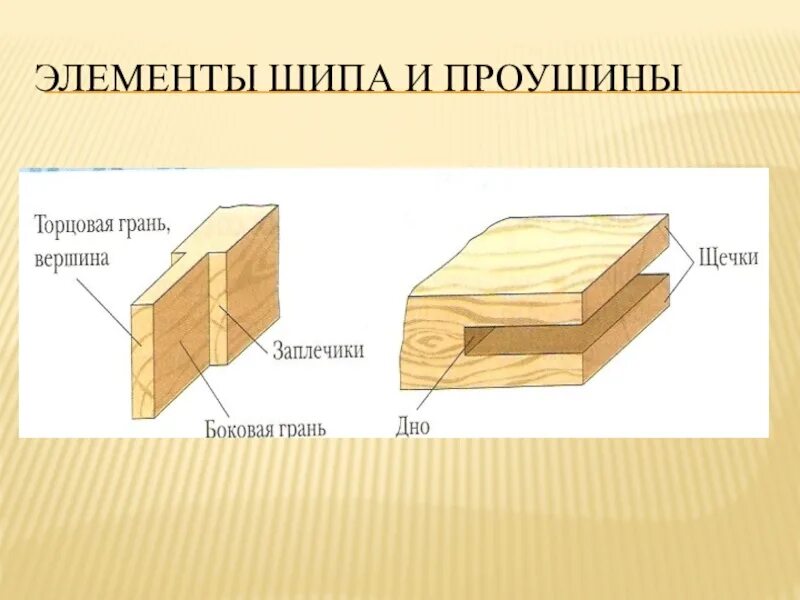 ЭЛЕМЕНТЫ ШИПА И ПРОУШИНЫ

Торцовая грань, вершина

Заплечики

Боковая грань

Щечки

Дно